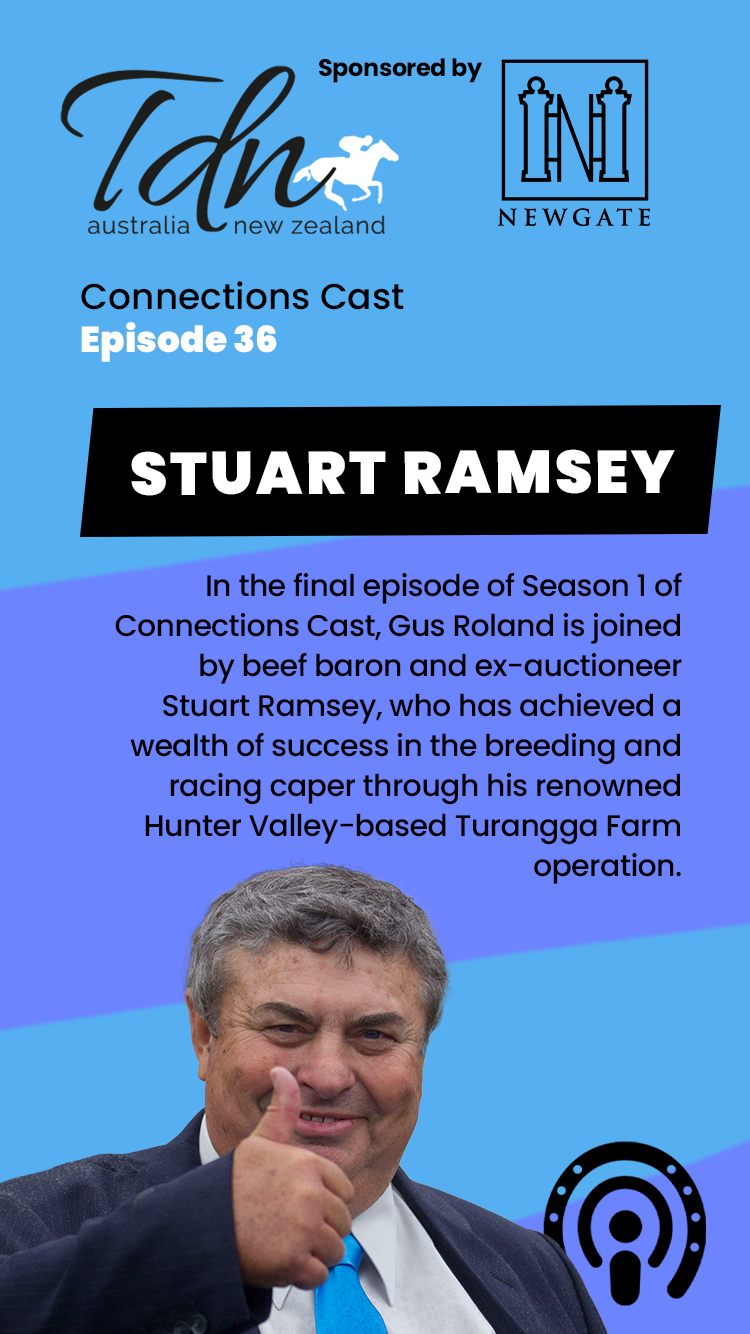 Tdn
australia new zealand

Sponsored by

NEWGATE

Connections Cast
Episode 36

STUART RAMSEY

In the final episode of Season 1 of Connections Cast, Gus Roland is joined by beef baron and ex-auctioneer Stuart Ramsey, who has achieved a wealth of success in the breeding and racing caper through his renowned Hunter Valley-based Turangga Farm operation.